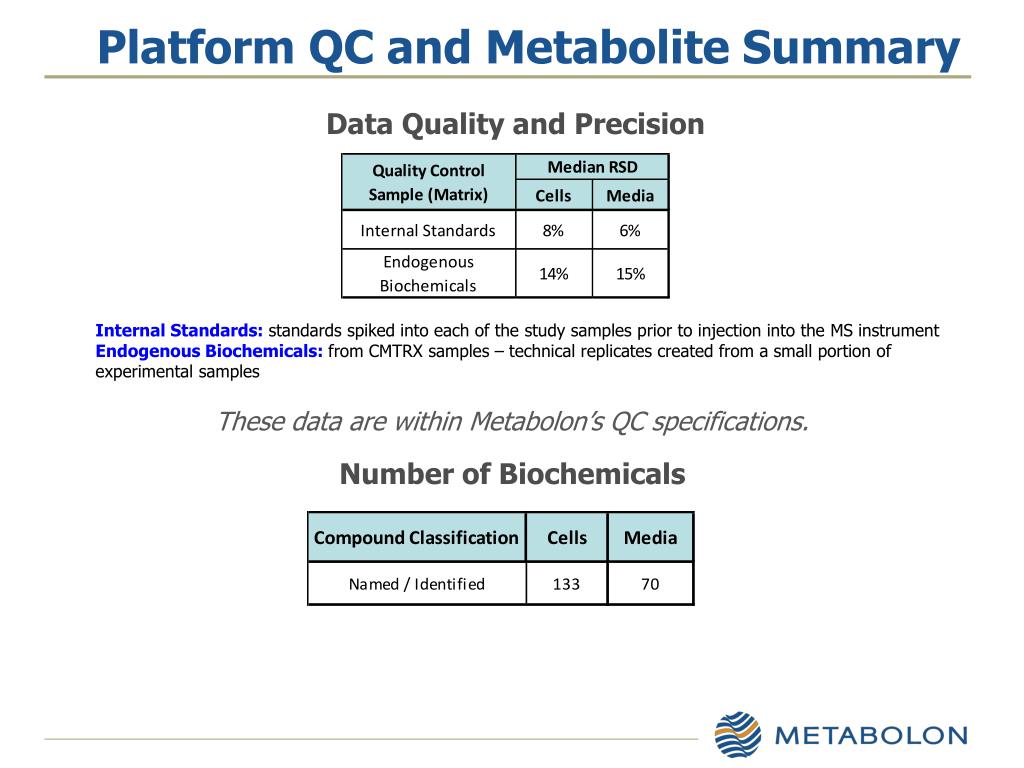 Platform QC and Metabolite Summary

Data Quality and Precision

| Quality Control Sample (Matrix) | Median RSD Cells | Median RSD Media |
|---|---|---|
| Internal Standards | 8% | 6% |
| Endogenous Biochemicals | 14% | 15% |

Internal Standards: standards spiked into each of the study samples prior to injection into the MS instrument
Endogenous Biochemicals: from CMTRX samples – technical replicates created from a small portion of experimental samples

These data are within Metabolon's QC specifications.

Number of Biochemicals

| Compound Classification | Cells | Media |
|---|---|---|
| Named / Identified | 133 | 70 |

METABOLON